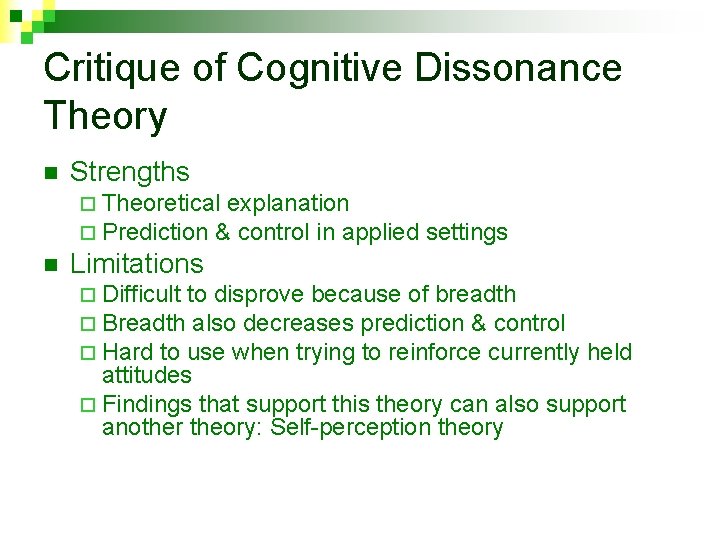 Critique of Cognitive Dissonance Theory

- Strengths
  - Theoretical explanation
  - Prediction & control in applied settings
- Limitations
  - Difficult to disprove because of breadth
  - Breadth also decreases prediction & control
  - Hard to use when trying to reinforce currently held attitudes
  - Findings that support this theory can also support another theory: Self-perception theory